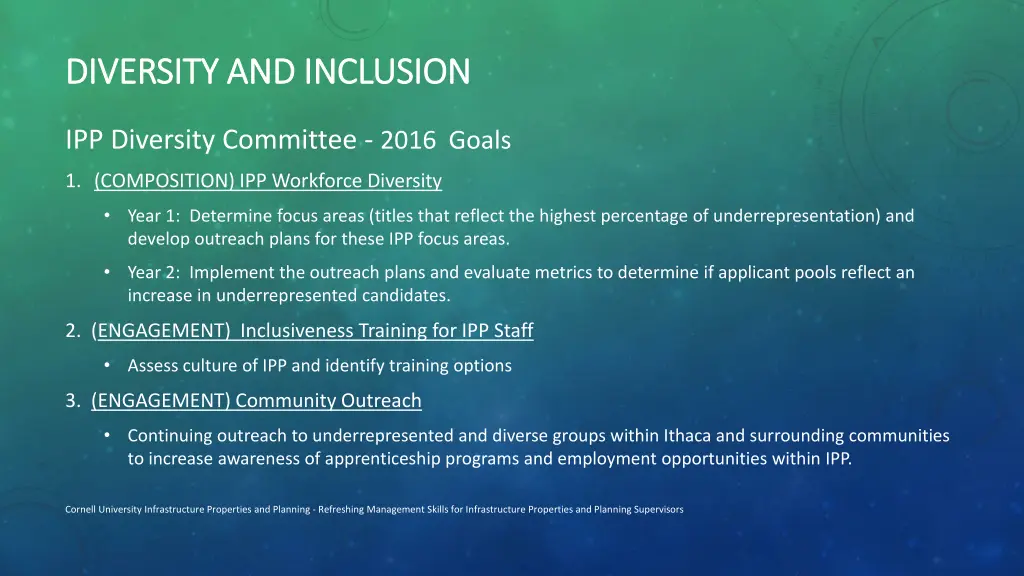 DIVERSITY AND INCLUSION

IPP Diversity Committee - 2016 Goals

1. (COMPOSITION) IPP Workforce Diversity

• Year 1: Determine focus areas (titles that reflect the highest percentage of underrepresentation) and develop outreach plans for these IPP focus areas.

• Year 2: Implement the outreach plans and evaluate metrics to determine if applicant pools reflect an increase in underrepresented candidates.

2. (ENGAGEMENT) Inclusiveness Training for IPP Staff

• Assess culture of IPP and identify training options

3. (ENGAGEMENT) Community Outreach

• Continuing outreach to underrepresented and diverse groups within Ithaca and surrounding communities to increase awareness of apprenticeship programs and employment opportunities within IPP.

Cornell University Infrastructure Properties and Planning - Refreshing Management Skills for Infrastructure Properties and Planning Supervisors